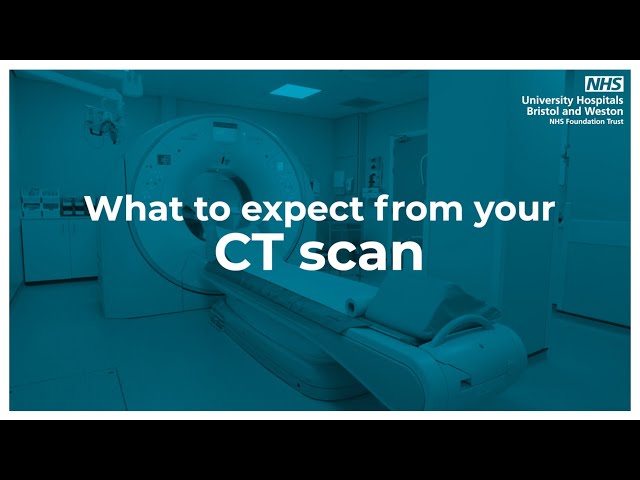 NHS
University Hospitals
Bristol and Weston
NHS Foundation Trust

What to expect from your
CT scan